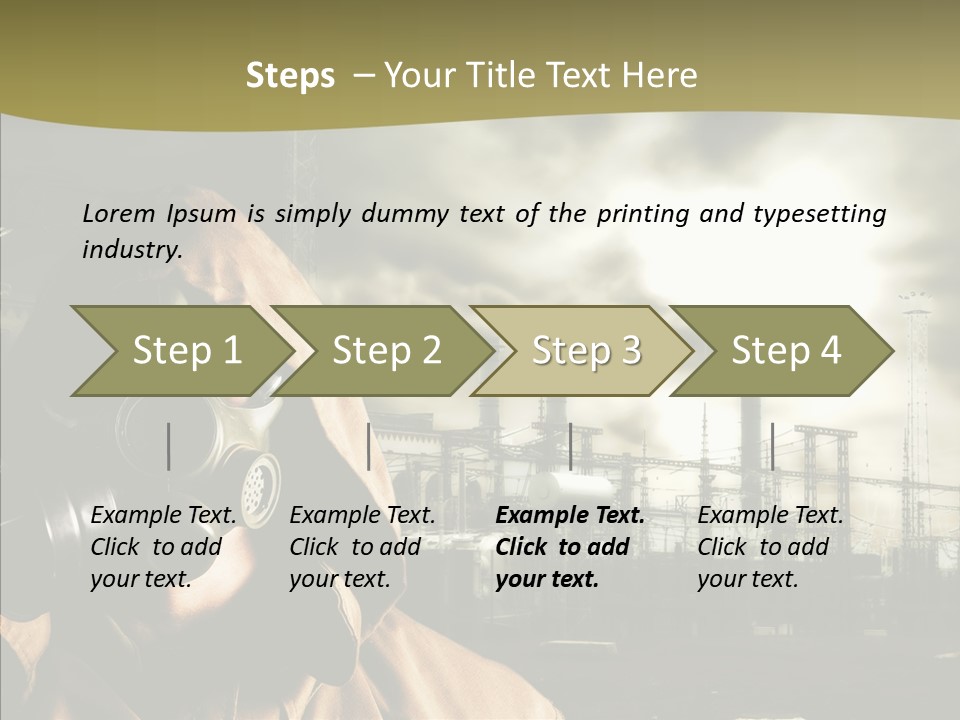 Steps – Your Title Text Here

Lorem Ipsum is simply dummy text of the printing and typesetting industry.

Step 1

Step 2

Step 3

Step 4

Example Text. Click to add your text.

Example Text. Click to add your text.

Example Text. Click to add your text.

Example Text. Click to add your text.